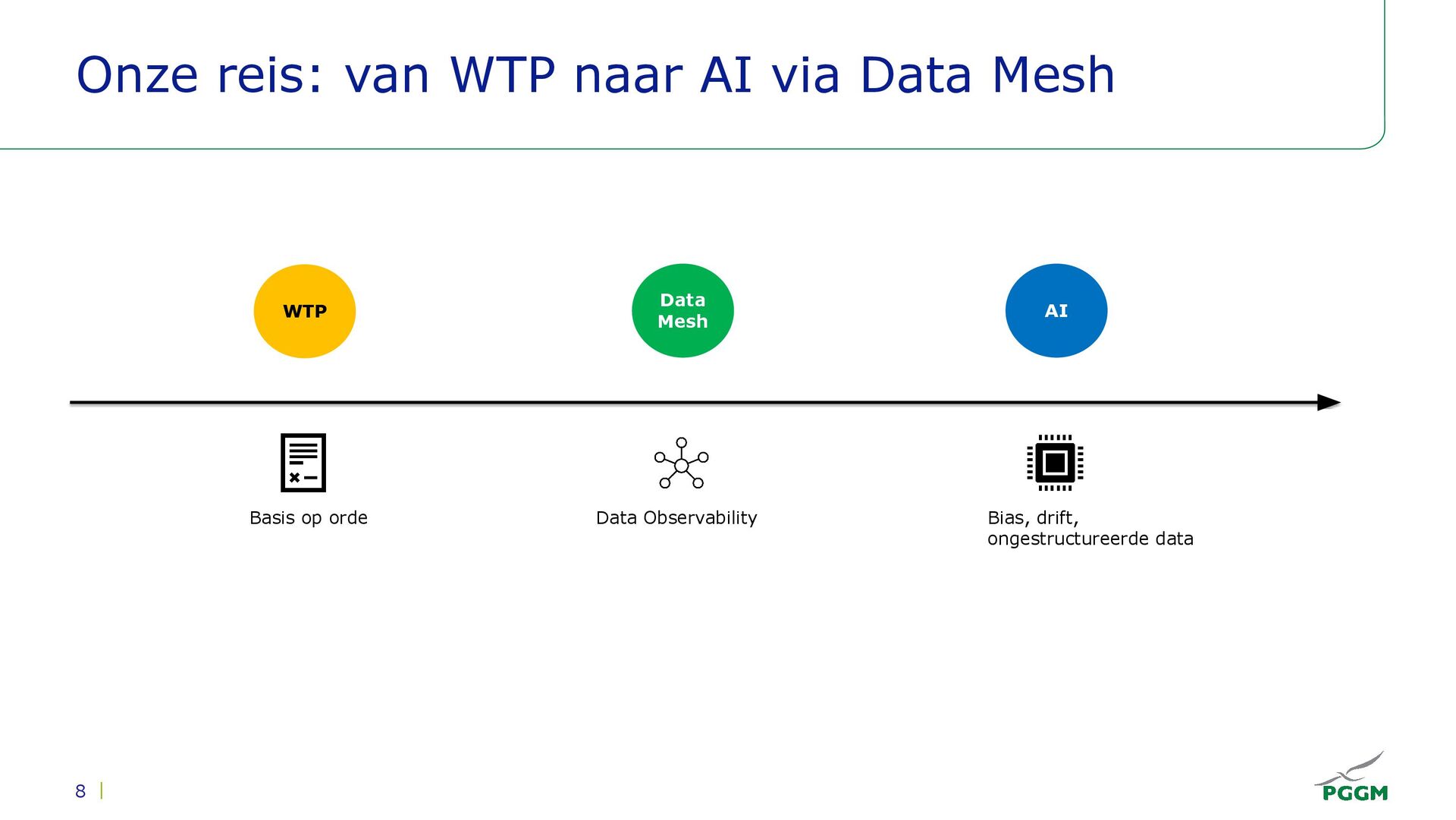 Onze reis: van WTP naar AI via Data Mesh

WTP

Data Mesh

AI

Basis op orde

Data Observability

Bias, drift, ongestructureerde data

8 |

PGGM